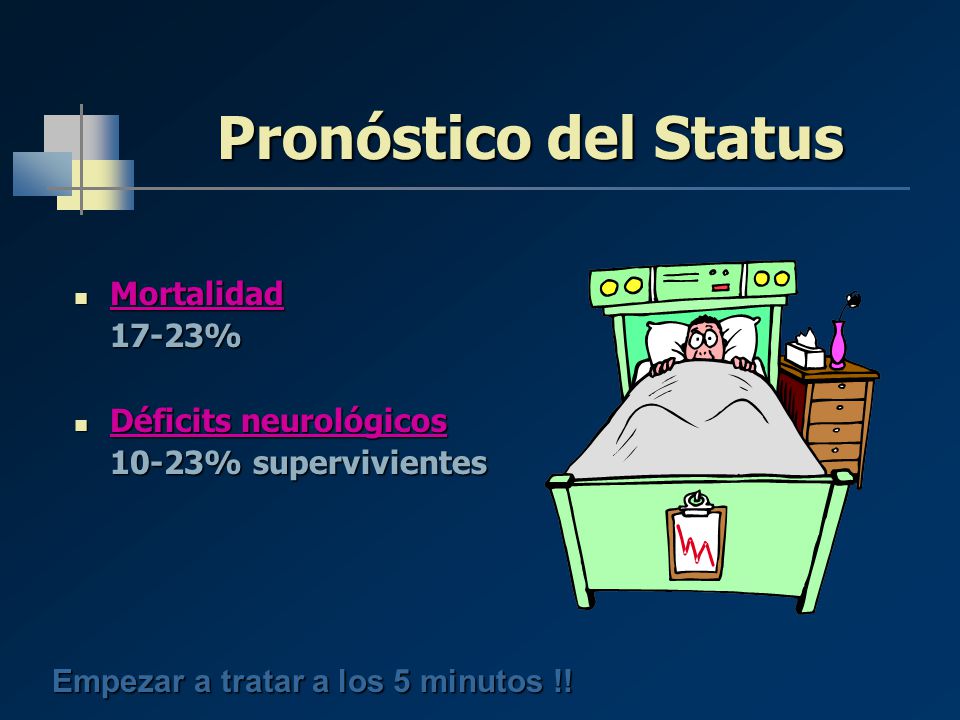 Pronóstico del Status

Mortalidad
17-23%

Déficits neurológicos
10-23% supervivientes

Empezar a tratar a los 5 minutos !!